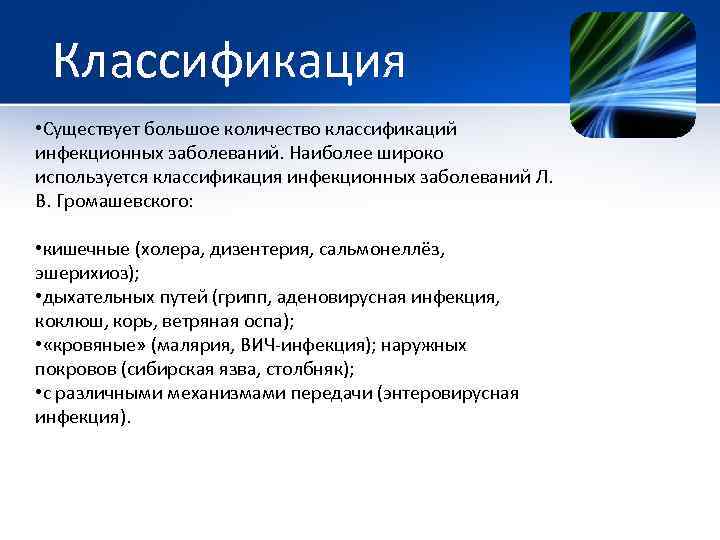 Классификация

•Существует большое количество классификаций инфекционных заболеваний. Наиболее широко используется классификация инфекционных заболеваний Л. В. Громашевского:

•кишечные (холера, дизентерия, сальмонеллёз, эшерихиоз);
•дыхательных путей (грипп, аденовирусная инфекция, коклюш, корь, ветряная оспа);
•«кровяные» (малярия, ВИЧ-инфекция); наружных покровов (сибирская язва, столбняк);
•с различными механизмами передачи (энтеровирусная инфекция).